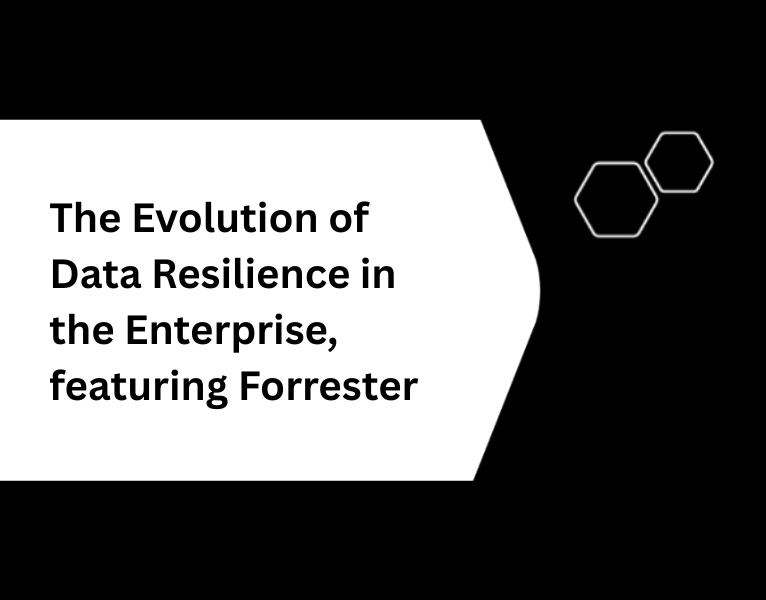 The Evolution of Data Resilience in the Enterprise, featuring Forrester